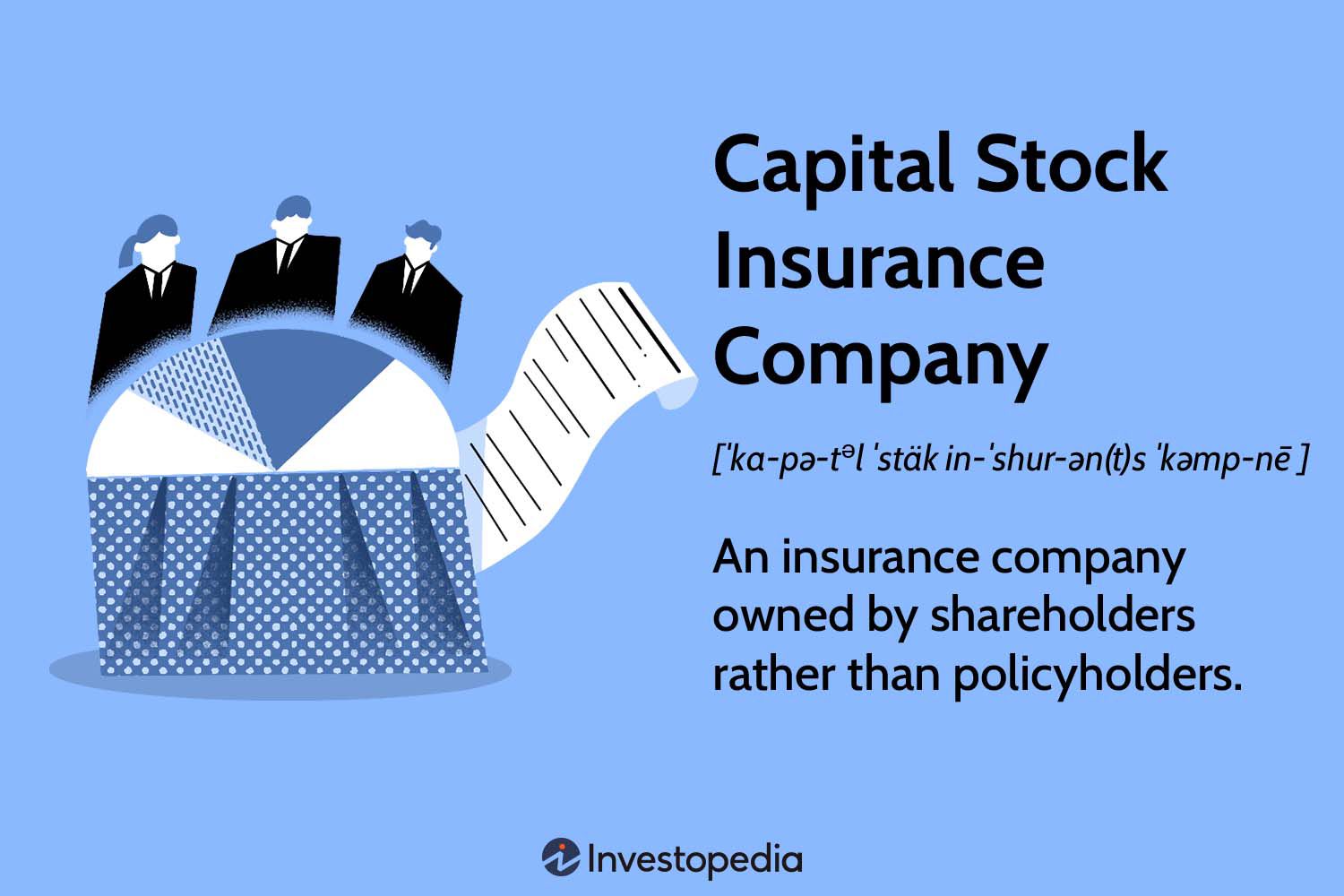 Capital Stock Insurance Company

[ˈka-pə-tᵊl ˈstäk in-ˈshur-ən(t)s ˈkəmp-nē ]

An insurance company owned by shareholders rather than policyholders.

Investopedia